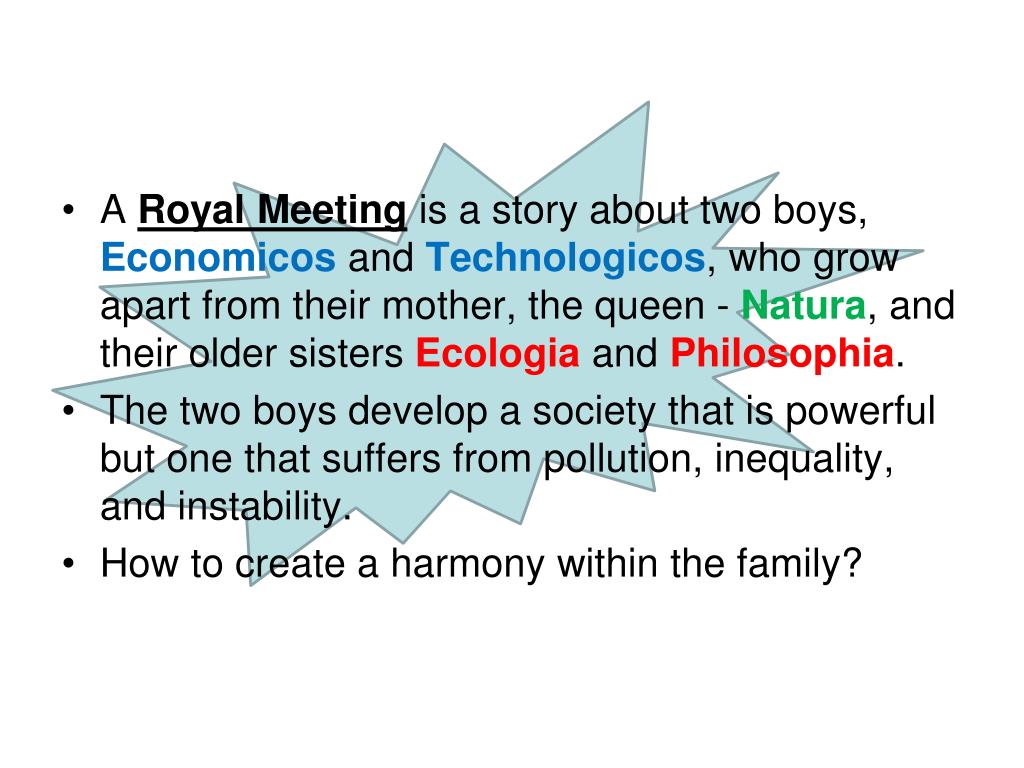 • A Royal Meeting is a story about two boys, Economicos and Technologicos, who grow apart from their mother, the queen - Natura, and their older sisters Ecologia and Philosophia.

• The two boys develop a society that is powerful but one that suffers from pollution, inequality, and instability.

• How to create a harmony within the family?